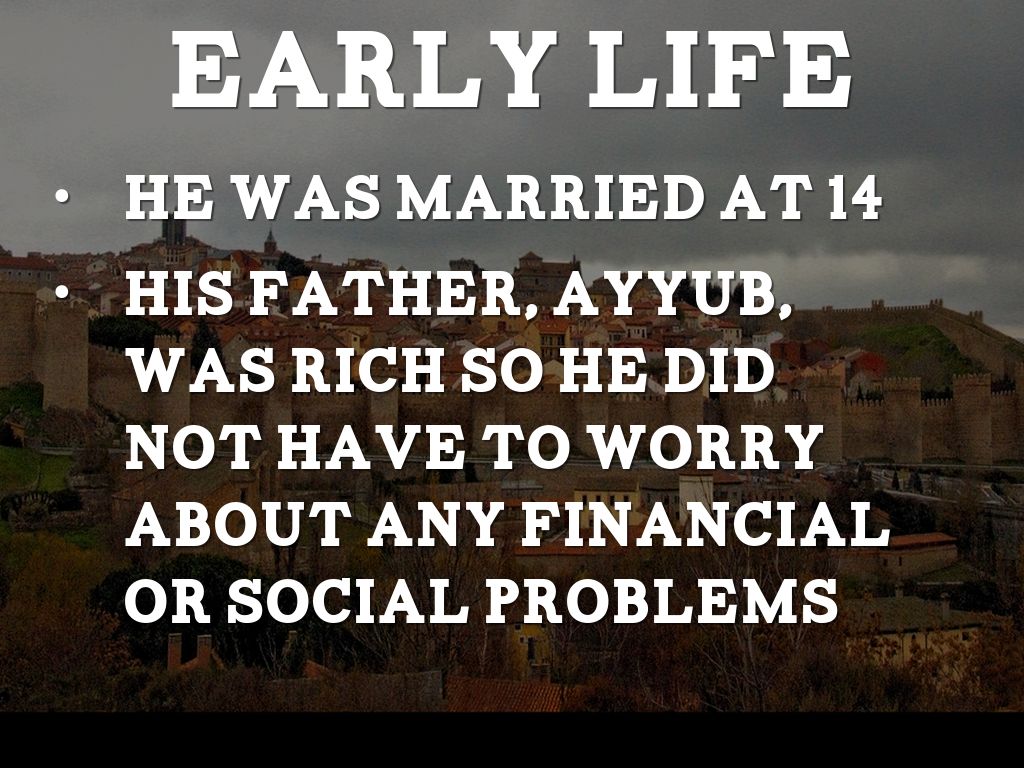 EARLY LIFE

• HE WAS MARRIED AT 14
• HIS FATHER, AYYUB, WAS RICH SO HE DID NOT HAVE TO WORRY ABOUT ANY FINANCIAL OR SOCIAL PROBLEMS